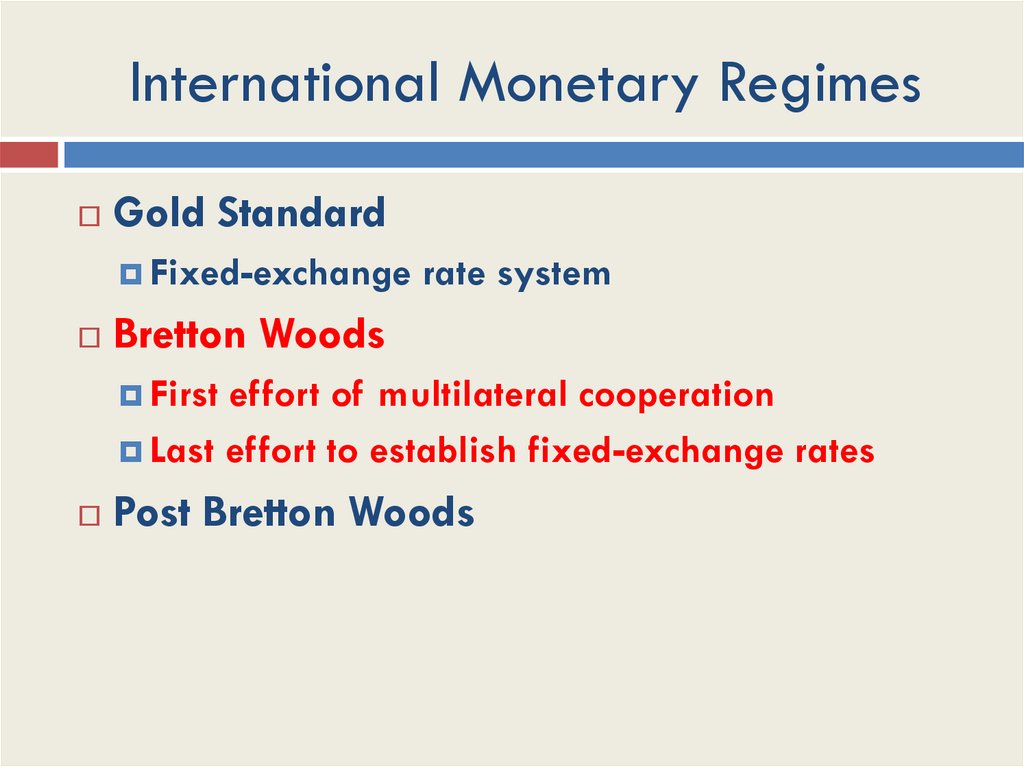 International Monetary Regimes

Gold Standard

Fixed-exchange rate system

Bretton Woods

First effort of multilateral cooperation

Last effort to establish fixed-exchange rates

Post Bretton Woods